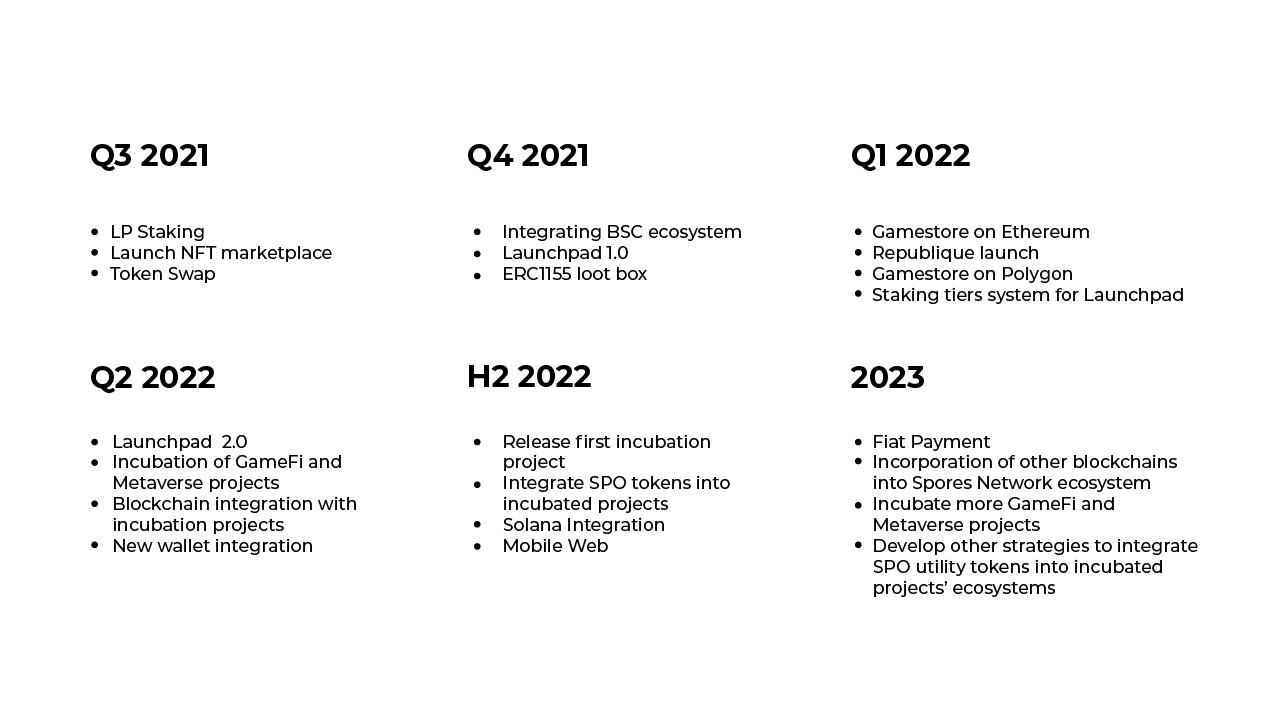 Q3 2021

- LP Staking
- Launch NFT marketplace
- Token Swap

Q4 2021

- Integrating BSC ecosystem
- Launchpad 1.0
- ERC1155 loot box

Q1 2022

- Gamestore on Ethereum
- Republique launch
- Gamestore on Polygon
- Staking tiers system for Launchpad

Q2 2022

- Launchpad 2.0
- Incubation of GameFi and Metaverse projects
- Blockchain integration with incubation projects
- New wallet integration

H2 2022

- Release first incubation project
- Integrate SPO tokens into incubated projects
- Solana Integration
- Mobile Web

2023

- Fiat Payment
- Incorporation of other blockchains into Spores Network ecosystem
- Incubate more GameFi and Metaverse projects
- Develop other strategies to integrate SPO utility tokens into incubated projects' ecosystems